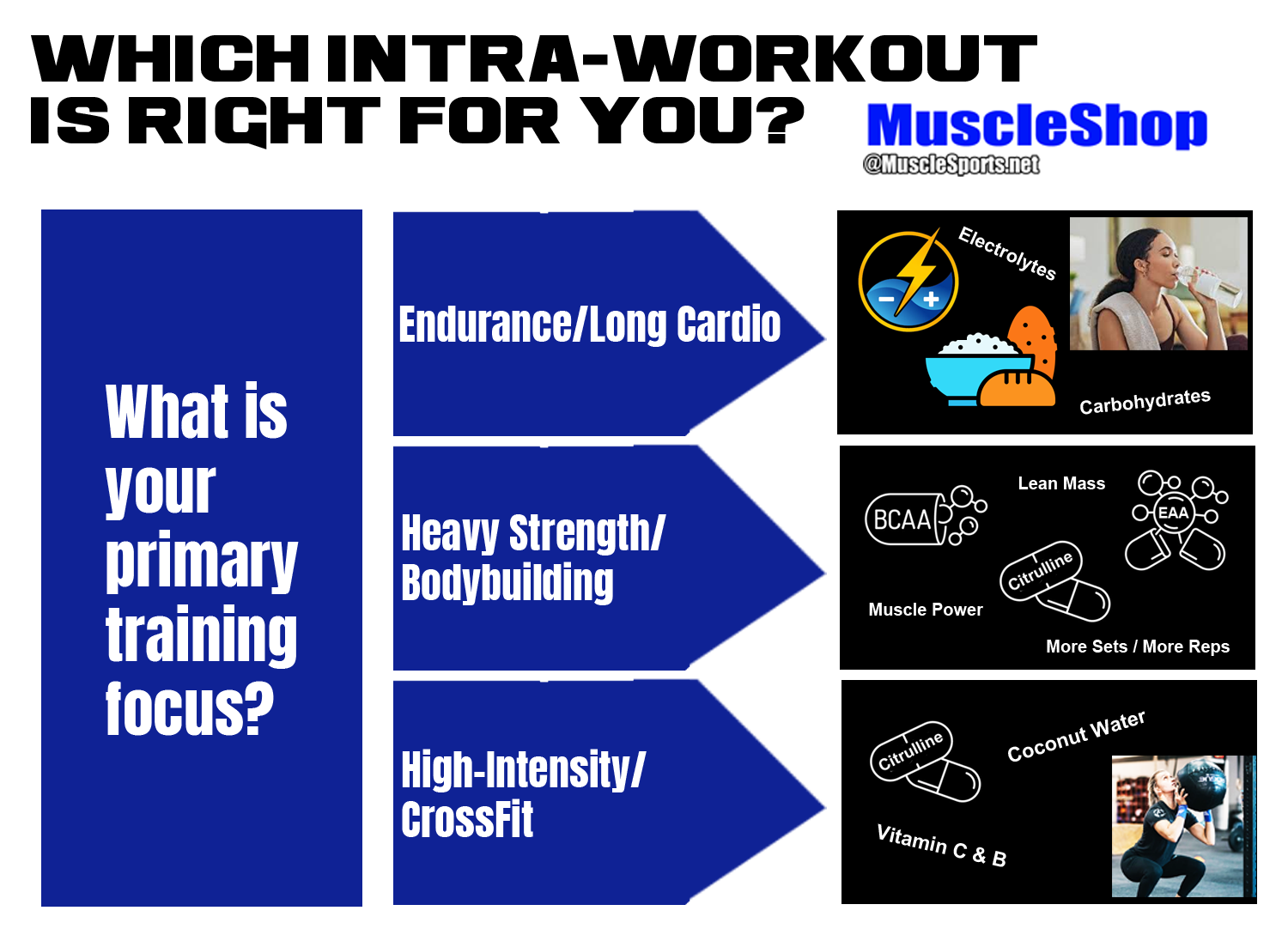 WHICH INTRA-WORKOUT IS RIGHT FOR YOU?

MuscleShop
@MuscleSports.net

What is your primary training focus?

Endurance/Long Cardio

Electrolytes

Carbohydrates

Heavy Strength/ Bodybuilding

BCAA

Lean Mass

EAA

Citrulline

Muscle Power

More Sets / More Reps

High-Intensity/ CrossFit

Citrulline

Coconut Water

Vitamin C & B